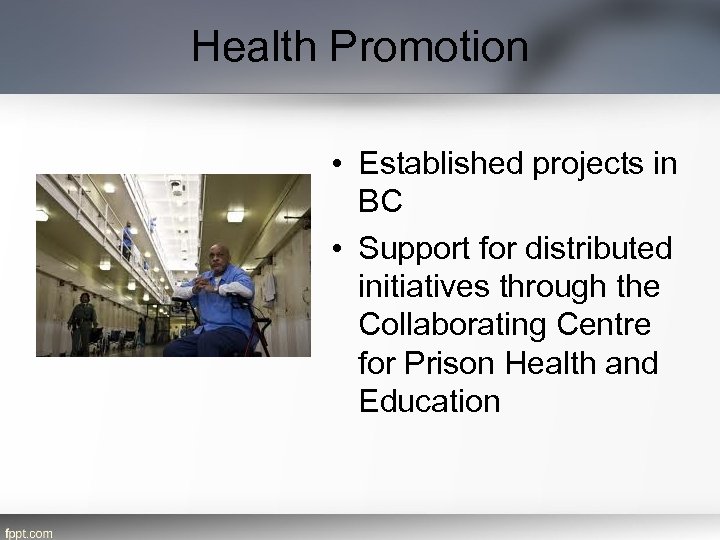 Health Promotion

• Established projects in BC
• Support for distributed initiatives through the Collaborating Centre for Prison Health and Education

fppt.com